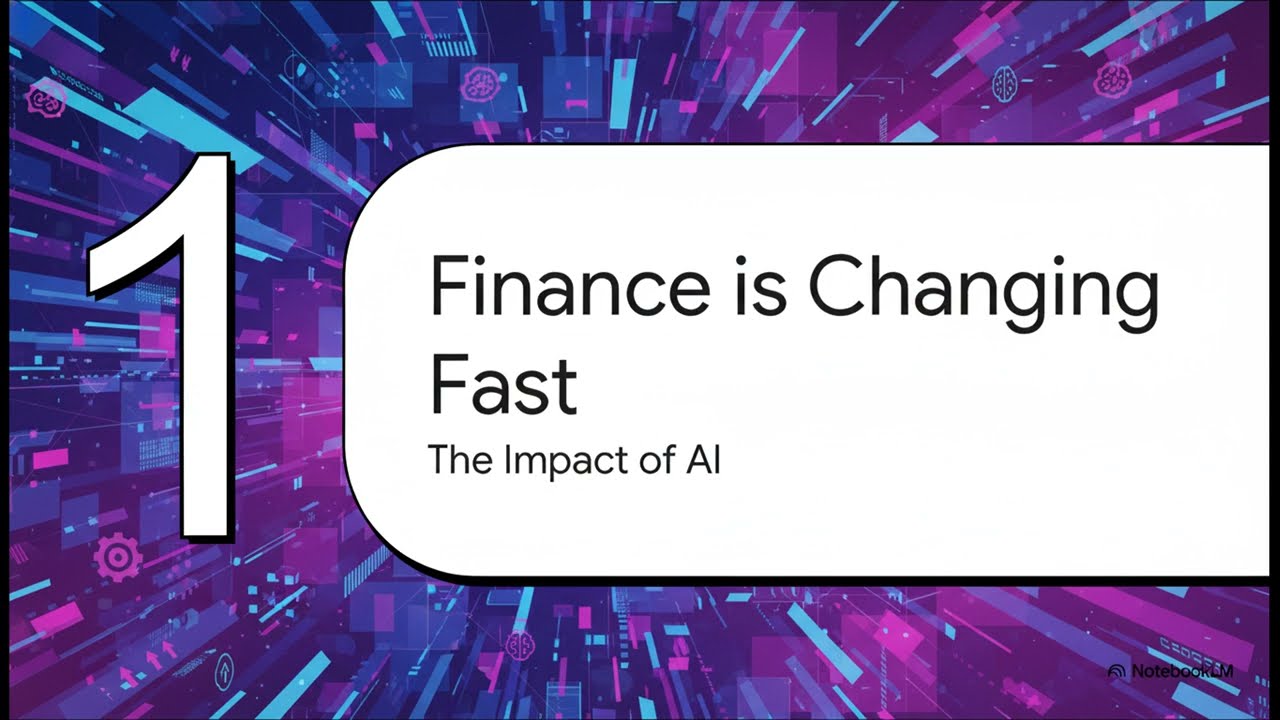 1

Finance is Changing Fast

The Impact of AI

NotebookLM